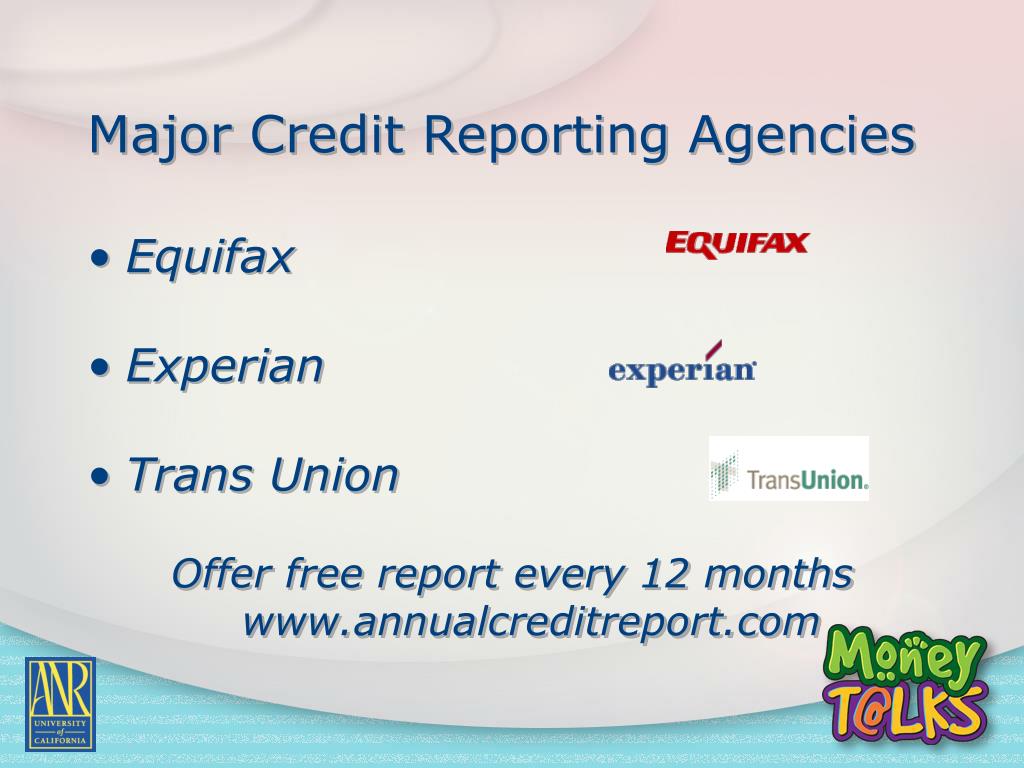 Major Credit Reporting Agencies

• Equifax

EQUIFAX

• Experian

experian

• Trans Union

TransUnion.

Offer free report every 12 months
www.annualcreditreport.com

ANR
UNIVERSITY of CALIFORNIA

Money T@LKS